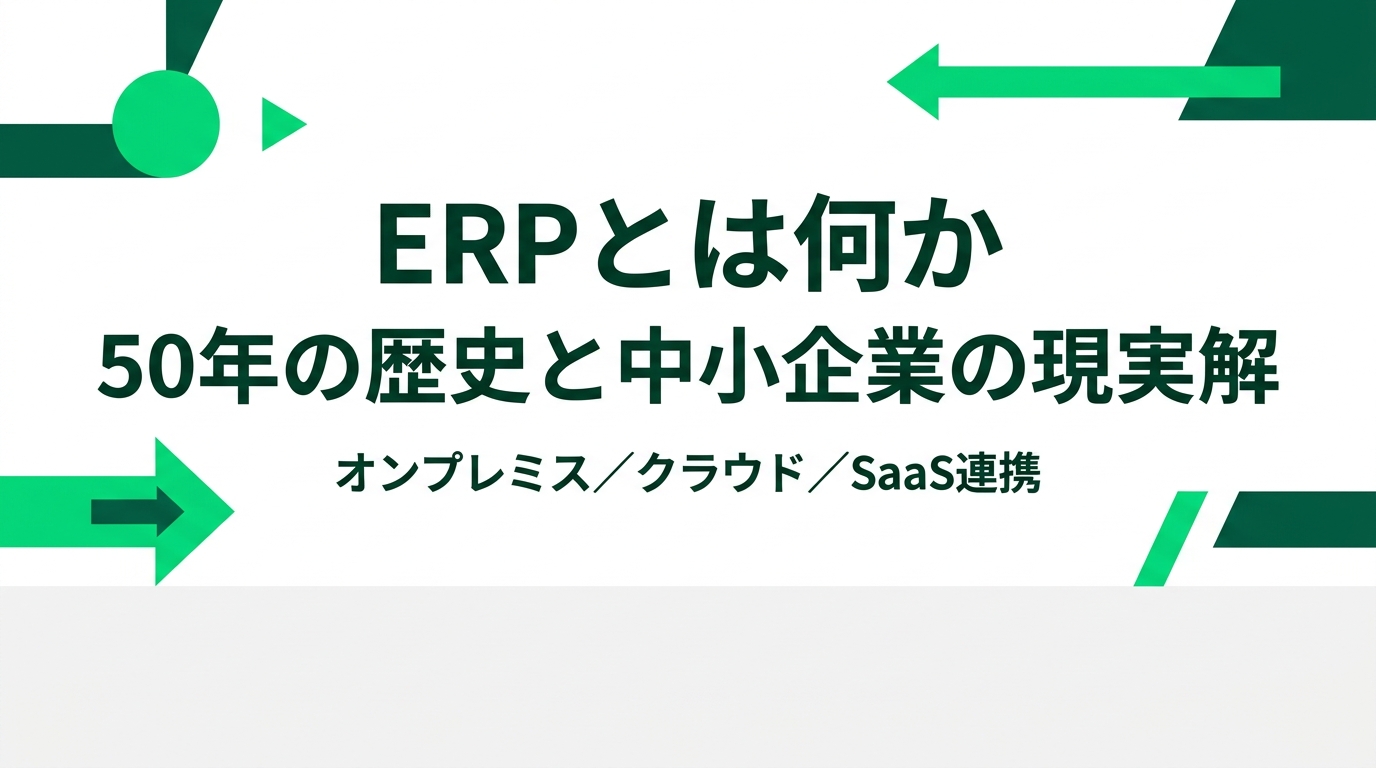 ERPとは何か
50年の歴史と中小企業の現実解

オンプレミス／クラウド／SaaS連携